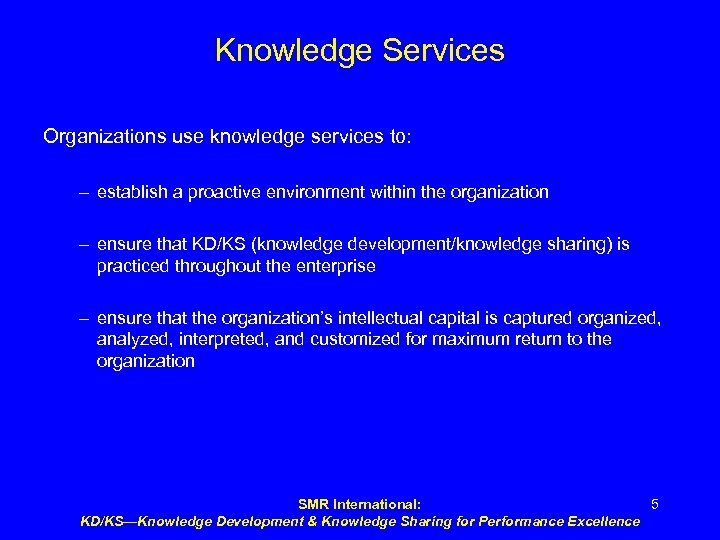 Knowledge Services

Organizations use knowledge services to:

– establish a proactive environment within the organization

– ensure that KD/KS (knowledge development/knowledge sharing) is practiced throughout the enterprise

– ensure that the organization's intellectual capital is captured organized, analyzed, interpreted, and customized for maximum return to the organization

SMR International:
KD/KS—Knowledge Development & Knowledge Sharing for Performance Excellence

5